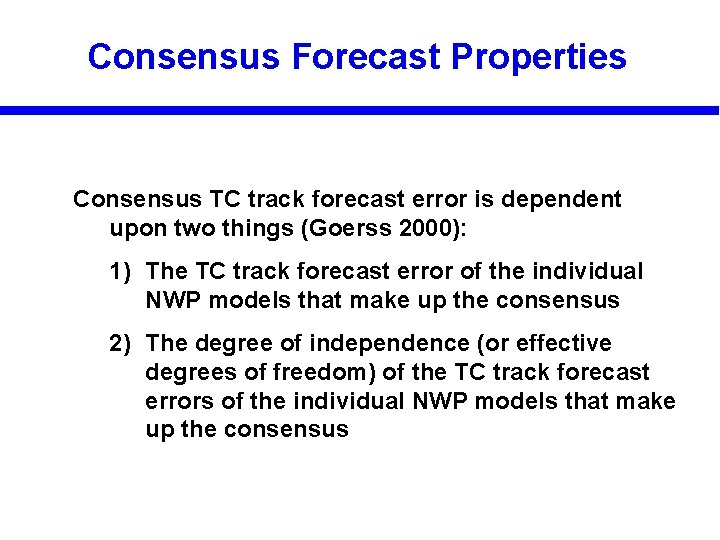 Consensus Forecast Properties

Consensus TC track forecast error is dependent upon two things (Goerss 2000):

1) The TC track forecast error of the individual NWP models that make up the consensus

2) The degree of independence (or effective degrees of freedom) of the TC track forecast errors of the individual NWP models that make up the consensus